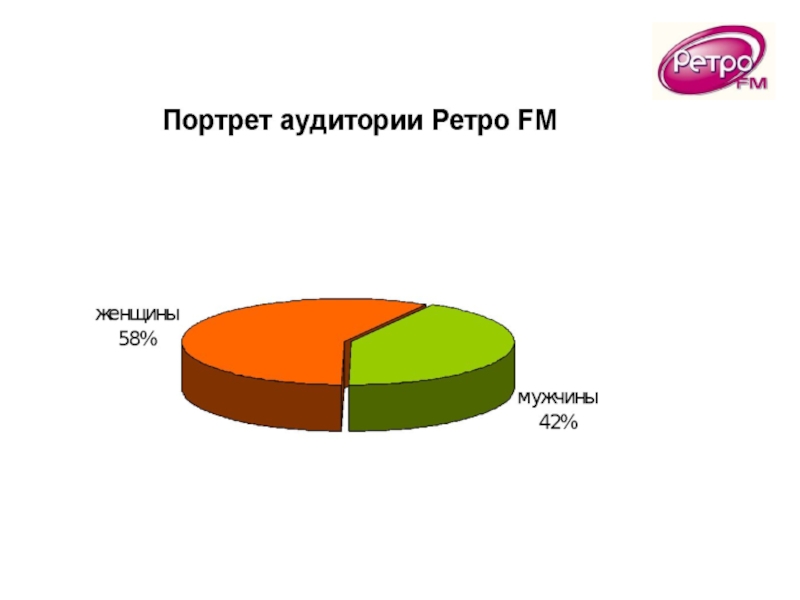 Ретро FM

Портрет аудитории Ретро FM

женщины
58%

мужчины
42%